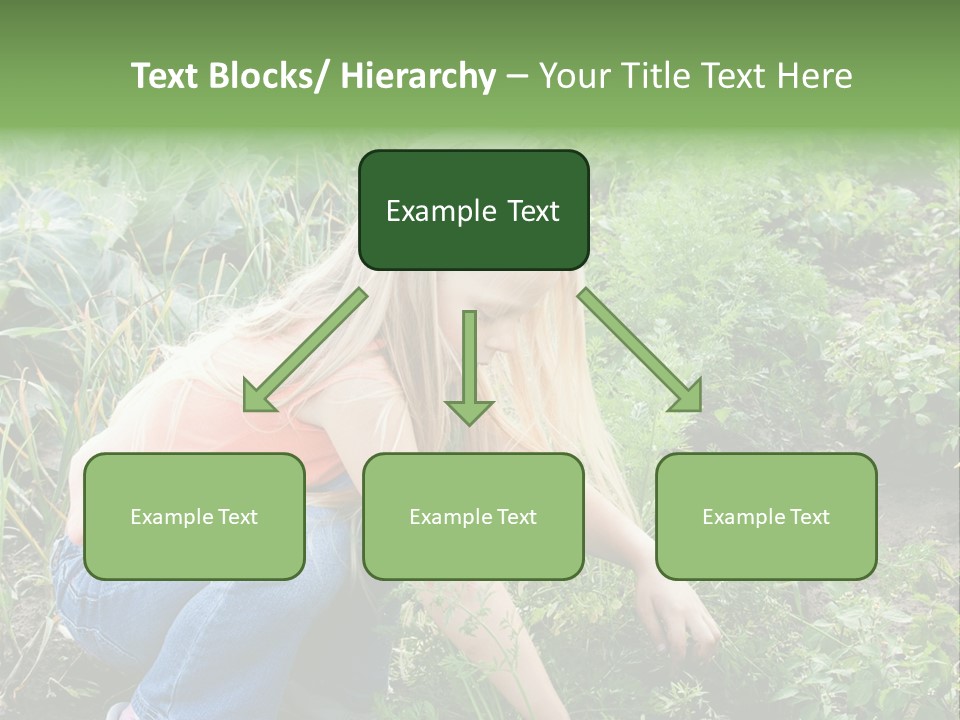 Text Blocks/ Hierarchy – Your Title Text Here

Example Text

Example Text

Example Text

Example Text